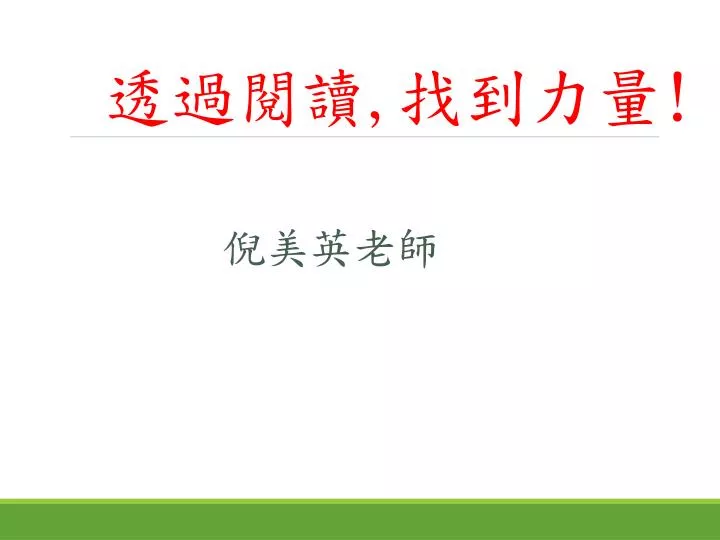 透過閱讀, 找到力量!

倪美英老師